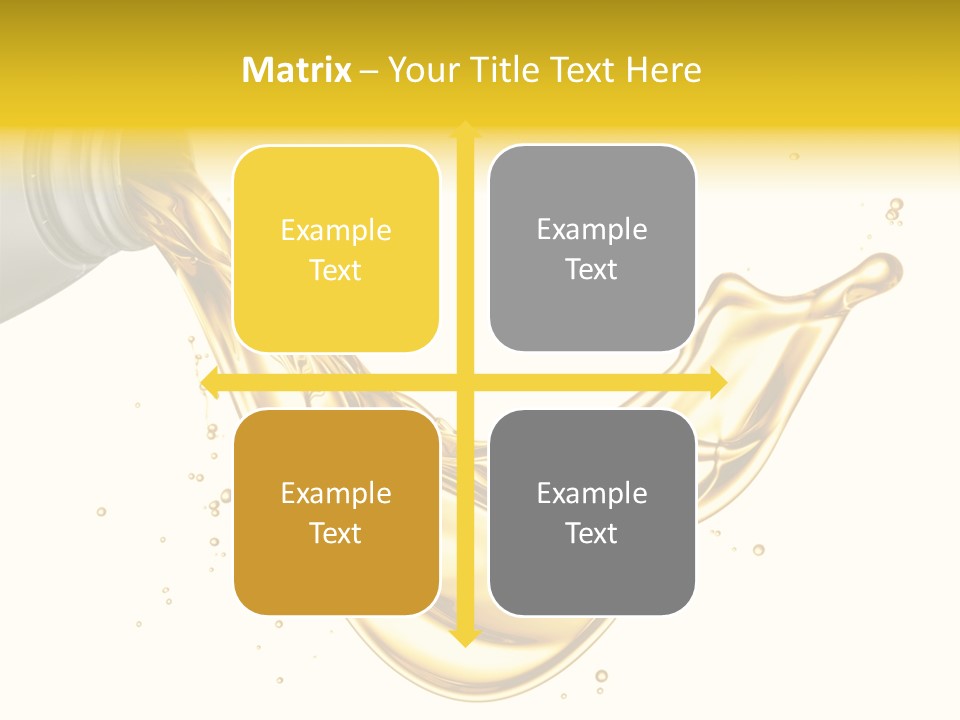 Matrix – Your Title Text Here

Example Text

Example Text

Example Text

Example Text